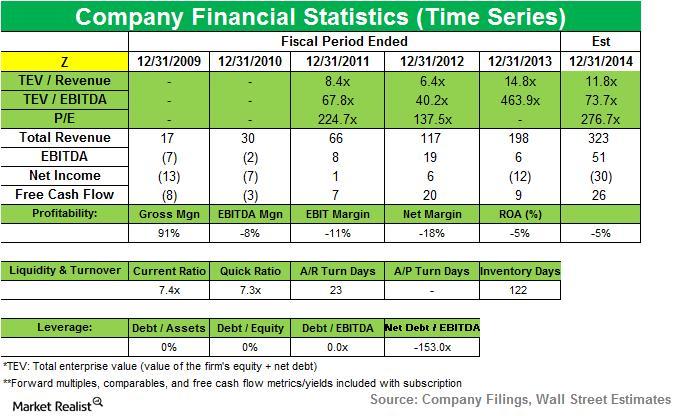 Company Financial Statistics (Time Series)

| | Fiscal Period Ended | | | | | Est |
|---|---|---|---|---|---|---|
| Z | 12/31/2009 | 12/31/2010 | 12/31/2011 | 12/31/2012 | 12/31/2013 | 12/31/2014 |
| TEV / Revenue | - | - | 8.4x | 6.4x | 14.8x | 11.8x |
| TEV / EBITDA | - | - | 67.8x | 40.2x | 463.9x | 73.7x |
| P/E | - | - | 224.7x | 137.5x | - | 276.7x |
| Total Revenue | 17 | 30 | 66 | 117 | 198 | 323 |
| EBITDA | (7) | (2) | 8 | 19 | 6 | 51 |
| Net Income | (13) | (7) | 1 | 6 | (12) | (30) |
| Free Cash Flow | (8) | (3) | 7 | 20 | 9 | 26 |
| Profitability: | Gross Mgn | EBITDA Mgn | EBIT Margin | Net Margin | ROA (%) | |
| | 91% | -8% | -11% | -18% | -5% | -5% |

| Liquidity & Turnover | Current Ratio | Quick Ratio | A/R Turn Days | A/P Turn Days | Inventory Days |
|---|---|---|---|---|---|
| | 7.4x | 7.3x | 23 | - | 122 |

| Leverage: | Debt / Assets | Debt / Equity | Debt / EBITDA | Net Debt / EBITDA |
|---|---|---|---|---|
| | 0% | 0% | 0.0x | -153.0x |

*TEV: Total enterprise value (value of the firm's equity + net debt)
**Forward multiples, comparables, and free cash flow metrics/yields included with subscription

Market Realist

Source: Company Filings, Wall Street Estimates